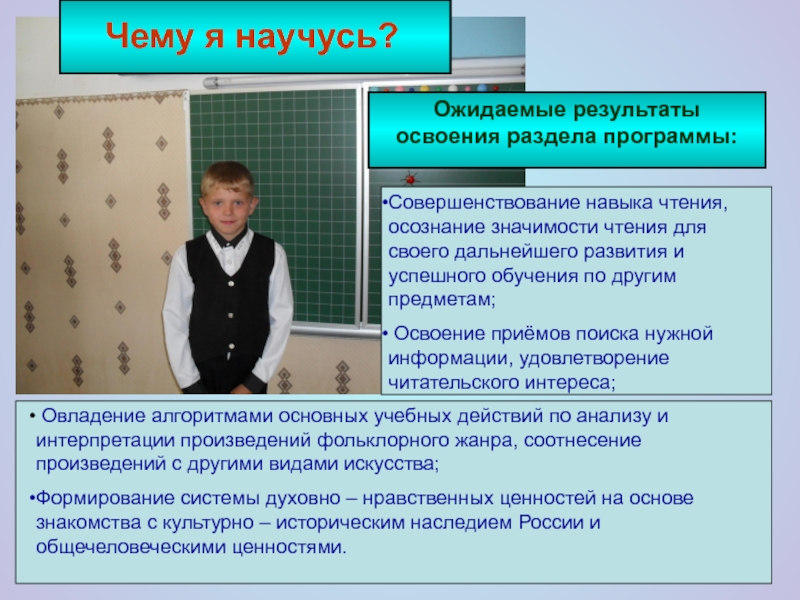 Чему я научусь?

Ожидаемые результаты освоения раздела программы:

•Совершенствование навыка чтения, осознание значимости чтения для своего дальнейшего развития и успешного обучения по другим предметам;

• Освоение приёмов поиска нужной информации, удовлетворение читательского интереса;

• Овладение алгоритмами основных учебных действий по анализу и интерпретации произведений фольклорного жанра, соотнесение произведений с другими видами искусства;

•Формирование системы духовно – нравственных ценностей на основе знакомства с культурно – историческим наследием России и общечеловеческими ценностями.